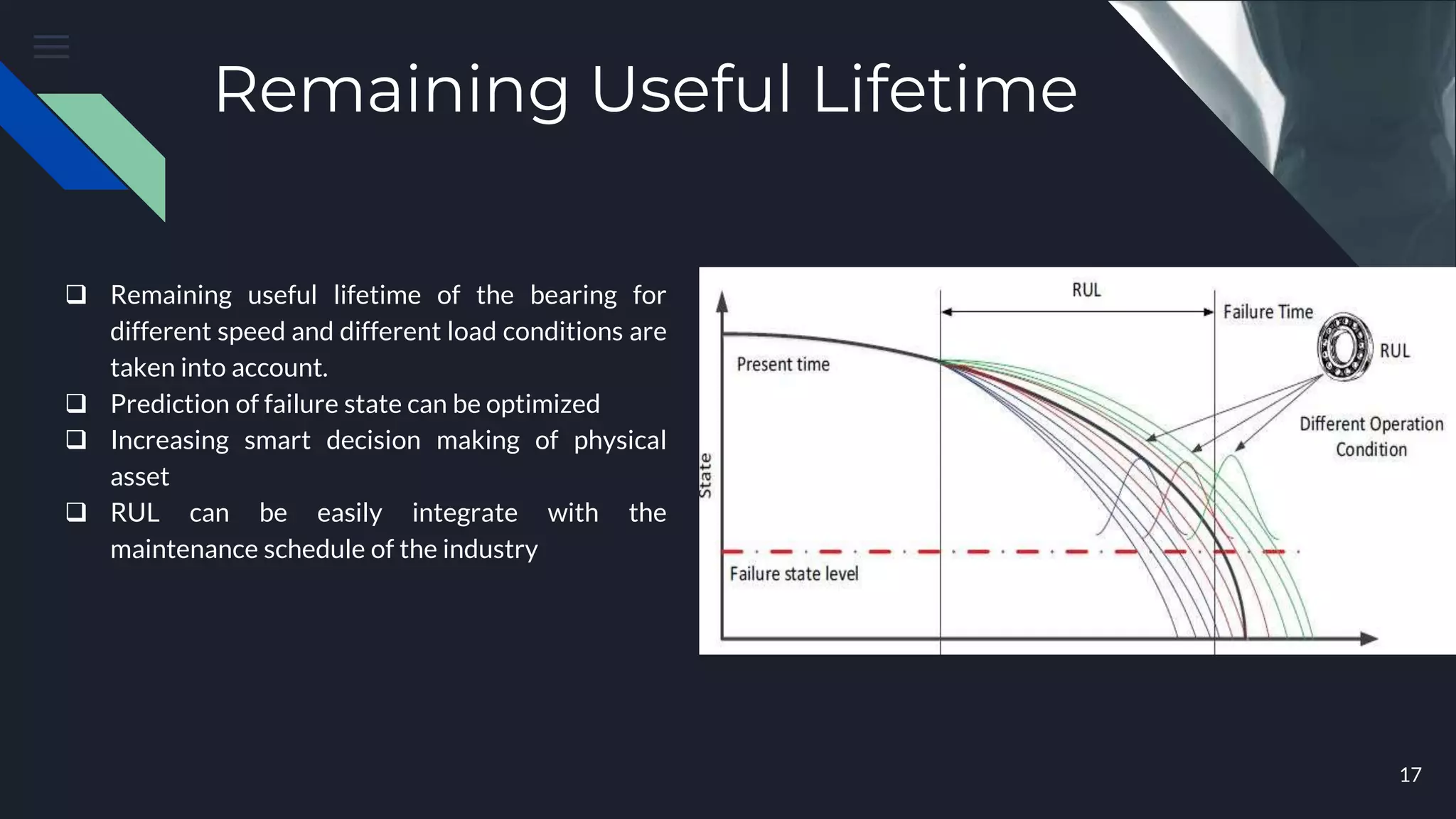 Remaining Useful Lifetime

❑ Remaining useful lifetime of the bearing for different speed and different load conditions are taken into account.
❑ Prediction of failure state can be optimized
❑ Increasing smart decision making of physical asset
❑ RUL can be easily integrate with the maintenance schedule of the industry

RUL
Failure Time
RUL
Present time
Different Operation Condition
State
Failure state level

17